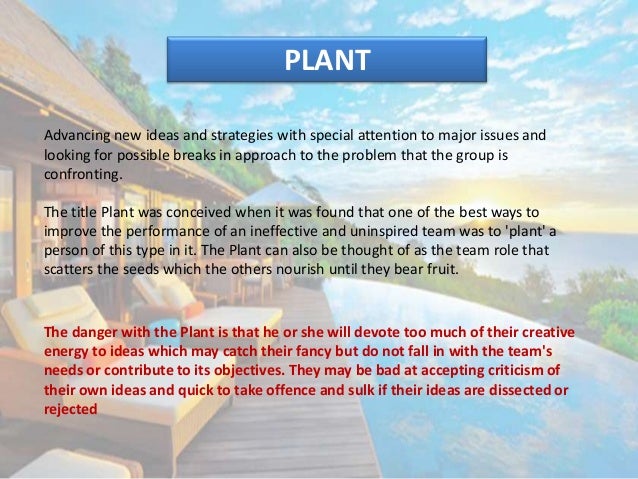 PLANT

Advancing new ideas and strategies with special attention to major issues and looking for possible breaks in approach to the problem that the group is confronting.

The title Plant was conceived when it was found that one of the best ways to improve the performance of an ineffective and uninspired team was to 'plant' a person of this type in it. The Plant can also be thought of as the team role that scatters the seeds which the others nourish until they bear fruit.

The danger with the Plant is that he or she will devote too much of their creative energy to ideas which may catch their fancy but do not fall in with the team's needs or contribute to its objectives. They may be bad at accepting criticism of their own ideas and quick to take offence and sulk if their ideas are dissected or rejected